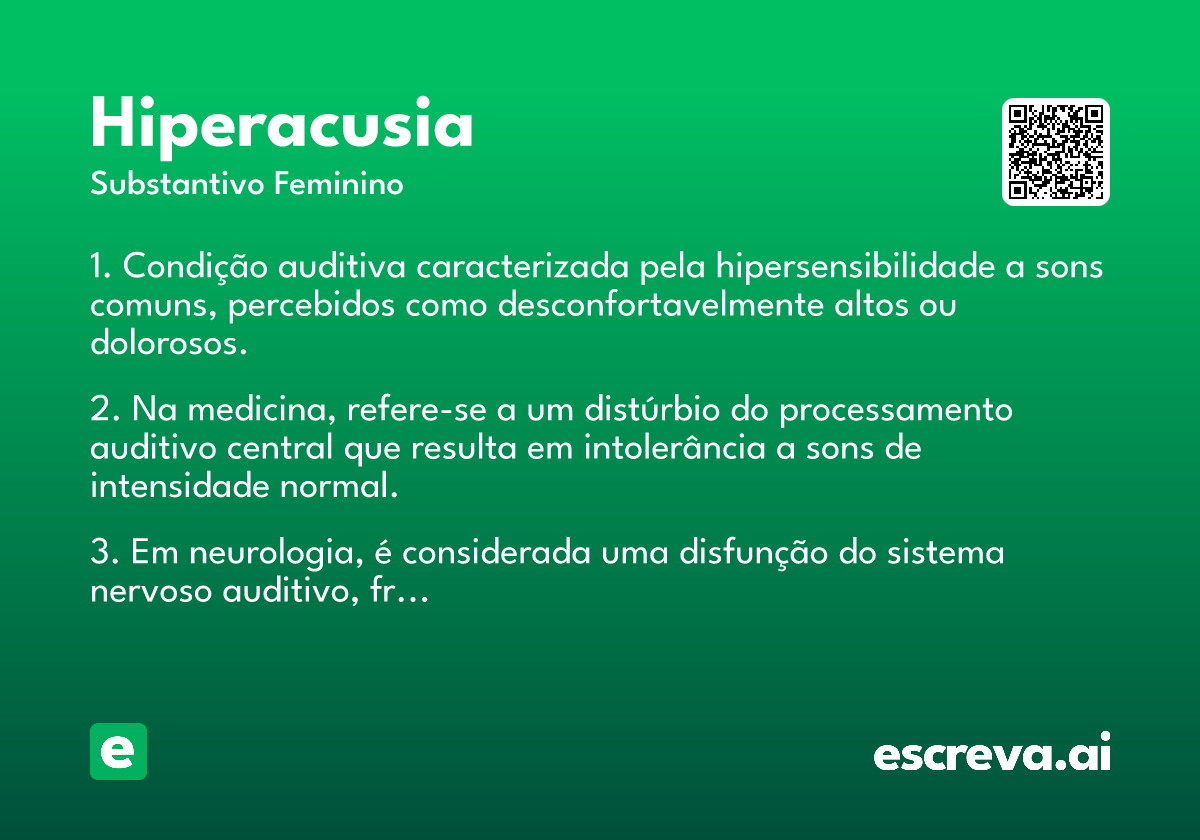 Hiperacusia
Substantivo Feminino

1. Condição auditiva caracterizada pela hipersensibilidade a sons comuns, percebidos como desconfortavelmente altos ou dolorosos.

2. Na medicina, refere-se a um distúrbio do processamento auditivo central que resulta em intolerância a sons de intensidade normal.

3. Em neurologia, é considerada uma disfunção do sistema nervoso auditivo, fr...

e

escreva.ai